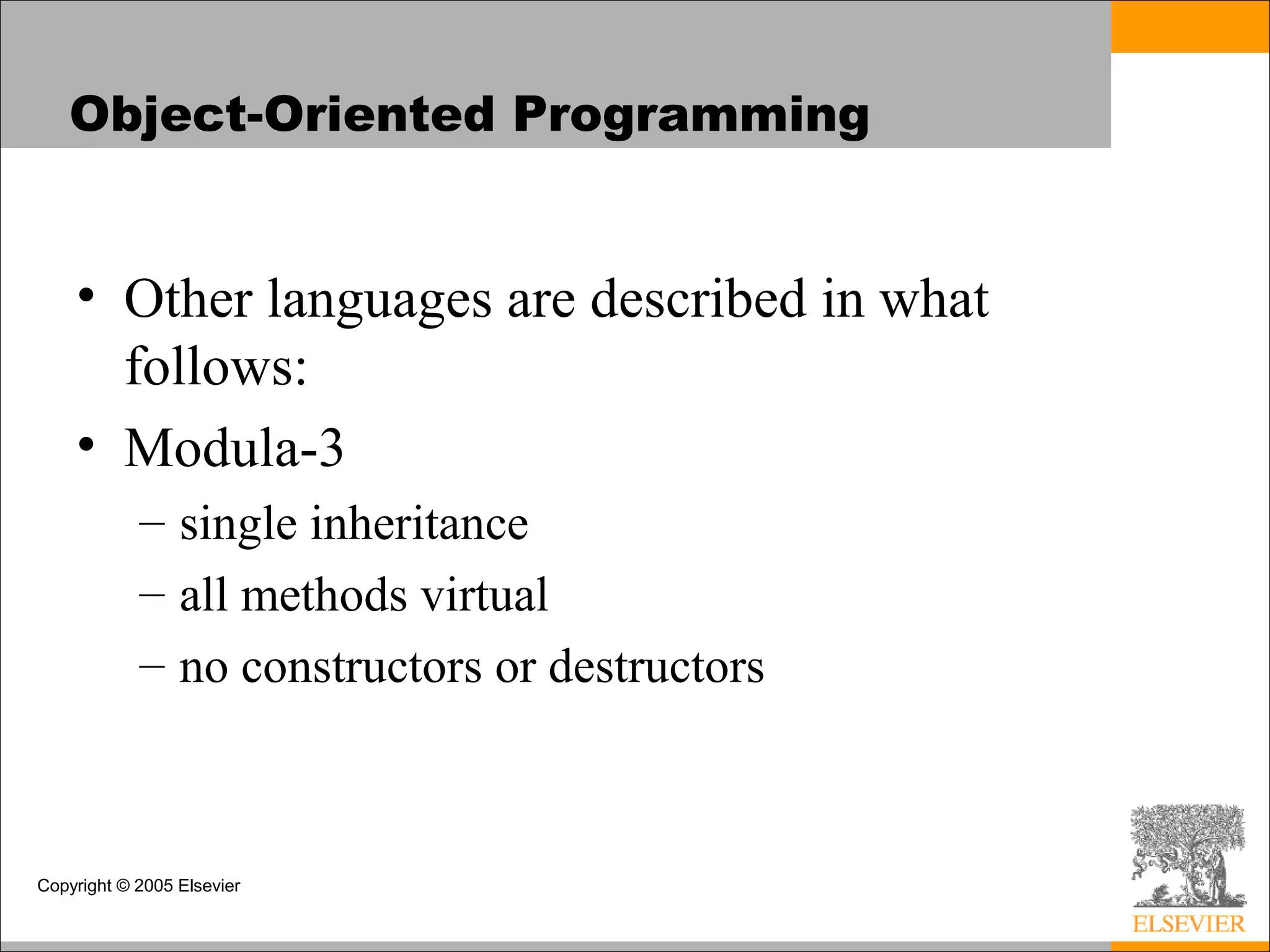 Object-Oriented Programming

• Other languages are described in what follows:

• Modula-3

– single inheritance

– all methods virtual

– no constructors or destructors

Copyright © 2005 Elsevier

ELSEVIER